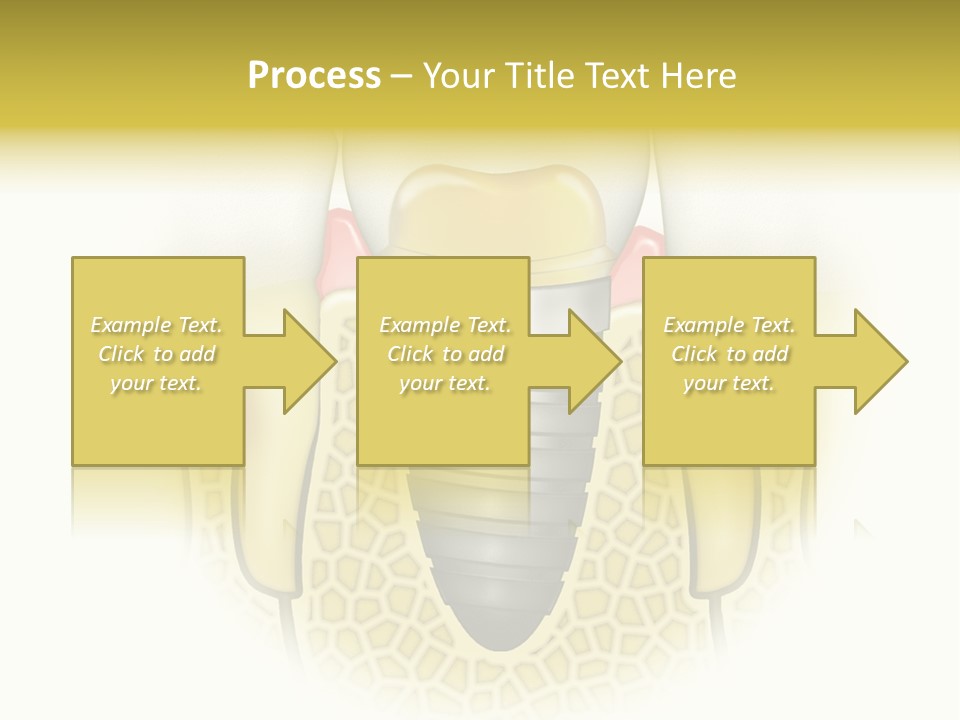 Process – Your Title Text Here

Example Text. Click to add your text.

Example Text. Click to add your text.

Example Text. Click to add your text.